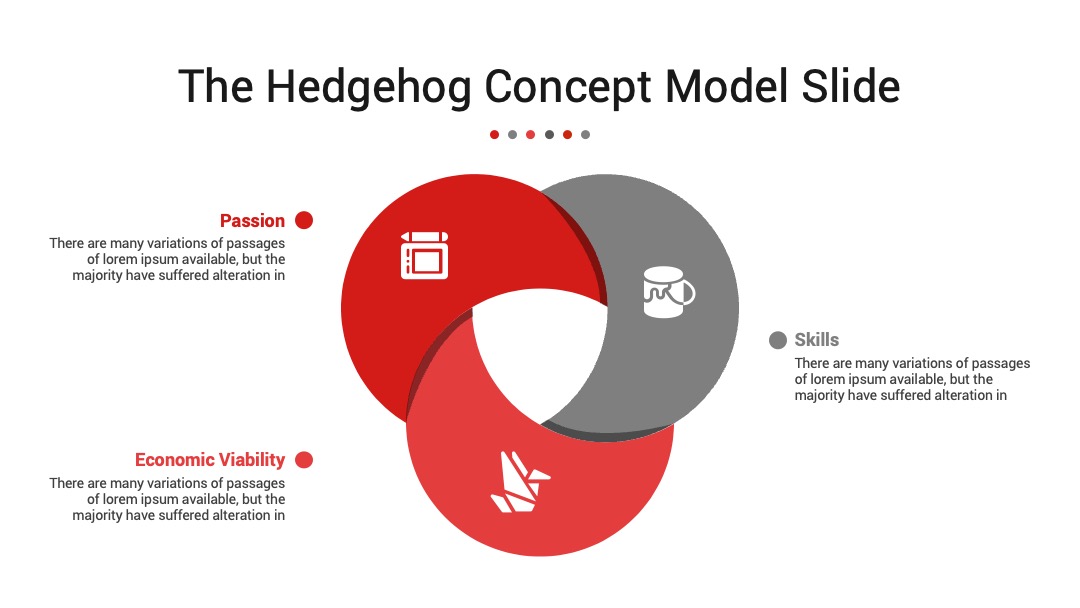 The Hedgehog Concept Model Slide

Passion

There are many variations of passages of lorem ipsum available, but the majority have suffered alteration in

Skills

There are many variations of passages of lorem ipsum available, but the majority have suffered alteration in

Economic Viability

There are many variations of passages of lorem ipsum available, but the majority have suffered alteration in